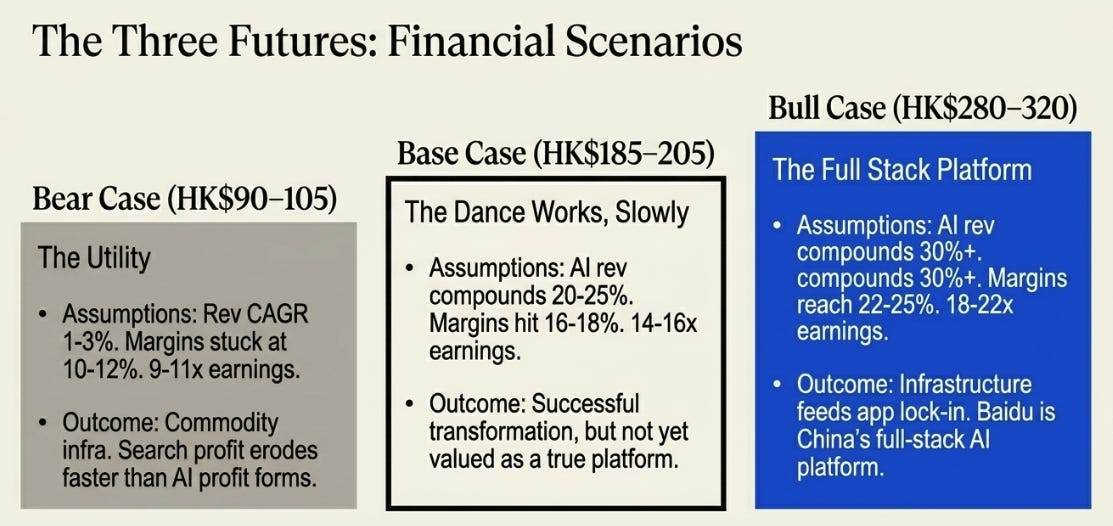 The Three Futures: Financial Scenarios

Bear Case (HK$90–105)

The Utility

• Assumptions: Rev CAGR 1-3%. Margins stuck at 10-12%. 9-11x earnings.

• Outcome: Commodity infra. Search profit erodes faster than AI profit forms.

Base Case (HK$185–205)

The Dance Works, Slowly

• Assumptions: AI rev compounds 20-25%. Margins hit 16-18%. 14-16x earnings.

• Outcome: Successful transformation, but not yet valued as a true platform.

Bull Case (HK$280–320)

The Full Stack Platform

• Assumptions: AI rev compounds 30%+. compounds 30%+. Margins reach 22-25%. 18-22x earnings.

• Outcome: Infrastructure feeds app lock-in. Baidu is China's full-stack AI platform.